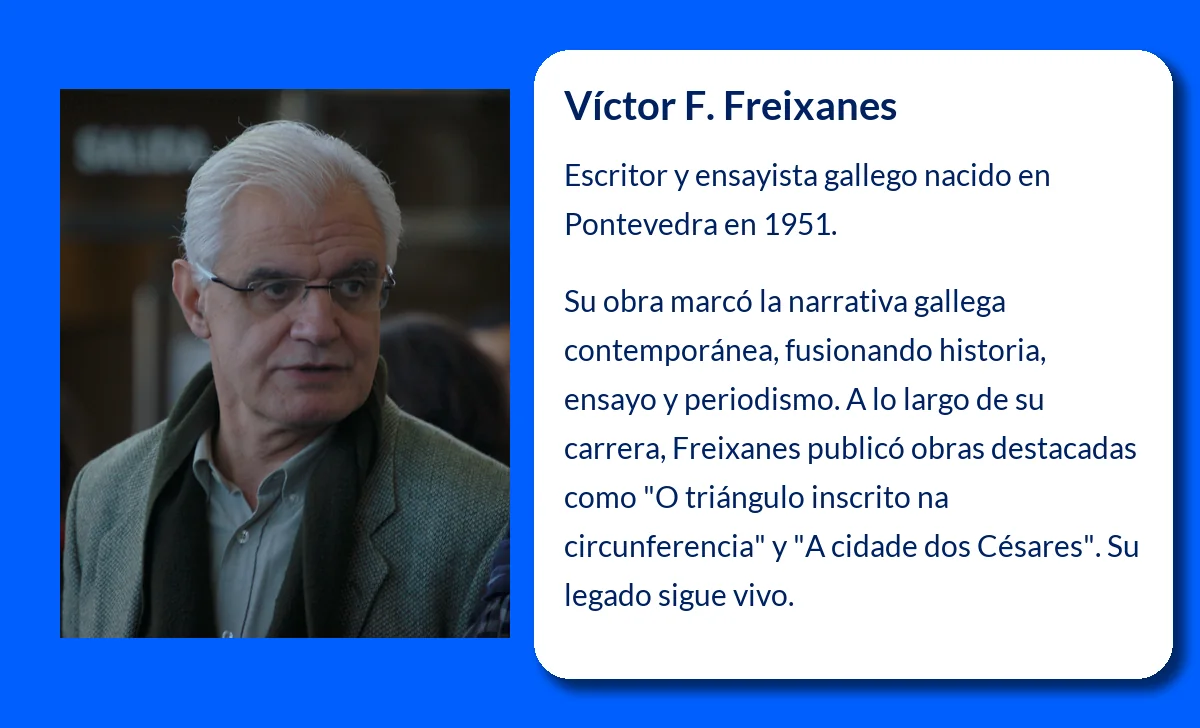 Víctor F. Freixanes

Escritor y ensayista gallego nacido en Pontevedra en 1951.

Su obra marcó la narrativa gallega contemporánea, fusionando historia, ensayo y periodismo. A lo largo de su carrera, Freixanes publicó obras destacadas como "O triángulo inscrito na circunferencia" y "A cidade dos Césares". Su legado sigue vivo.